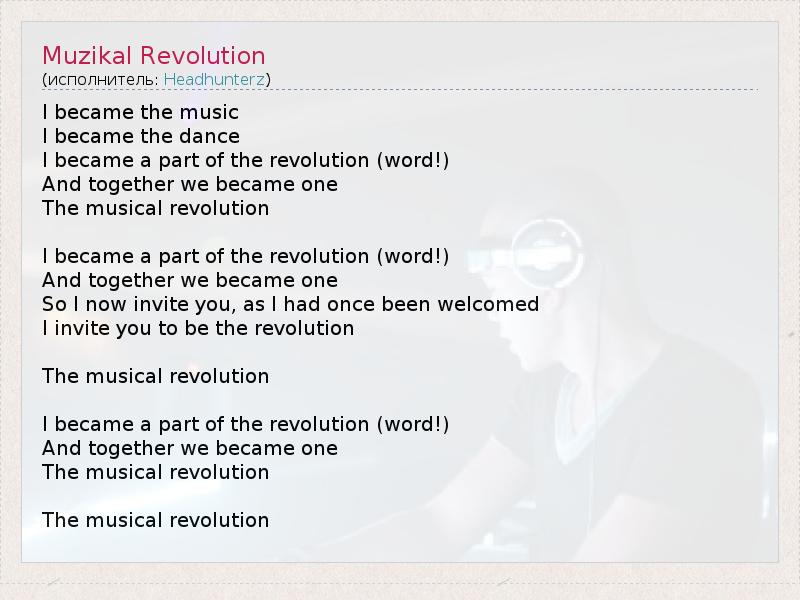 Muzikal Revolution
(исполнитель: Headhunterz)

I became the music
I became the dance
I became a part of the revolution (word!)
And together we became one
The musical revolution

I became a part of the revolution (word!)
And together we became one
So I now invite you, as I had once been welcomed
I invite you to be the revolution

The musical revolution

I became a part of the revolution (word!)
And together we became one
The musical revolution

The musical revolution